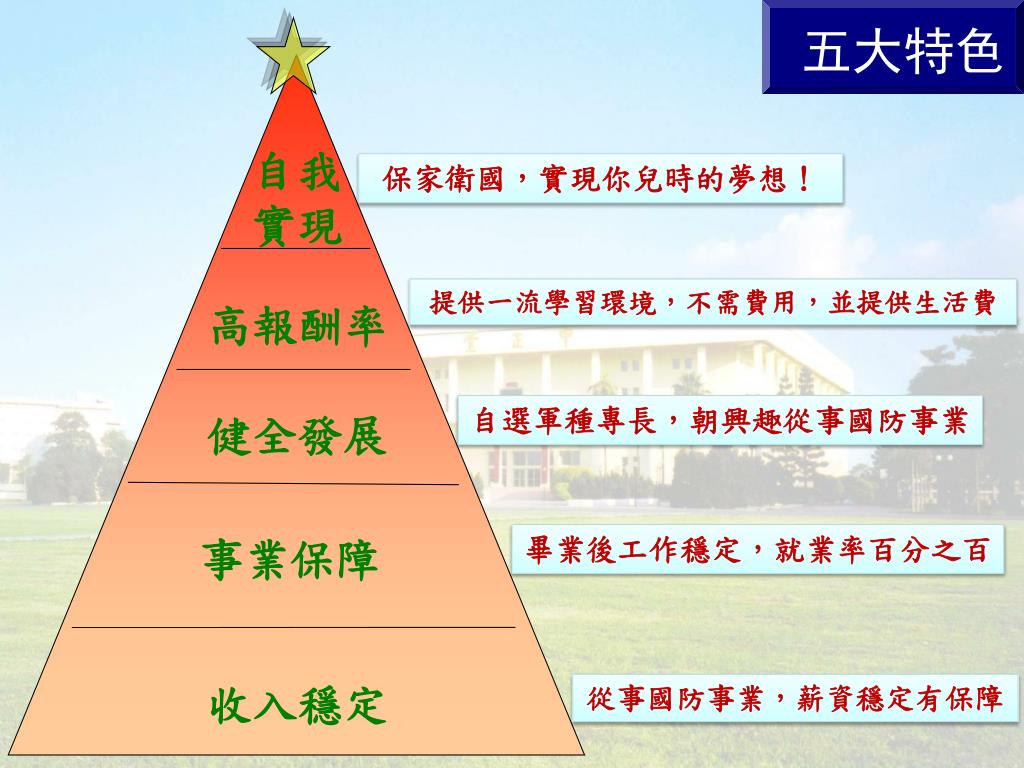 五大特色

自我實現

保家衛國，實現你兒時的夢想！

高報酬率

提供一流學習環境，不需費用，並提供生活費

健全發展

自選軍種專長，朝興趣從事國防事業

事業保障

畢業後工作穩定，就業率百分之百

收入穩定

從事國防事業，薪資穩定有保障